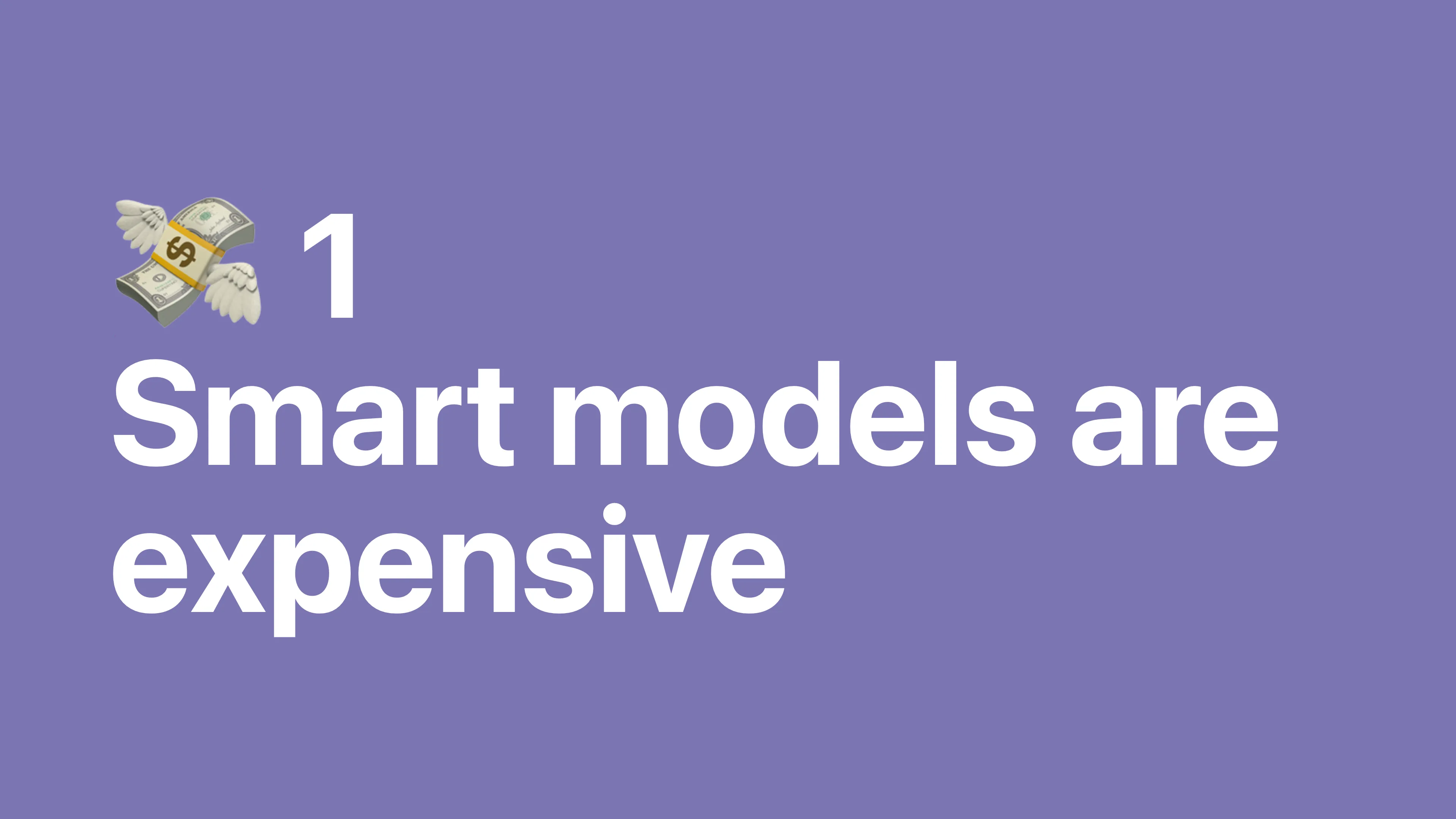 💸 1
Smart models are expensive